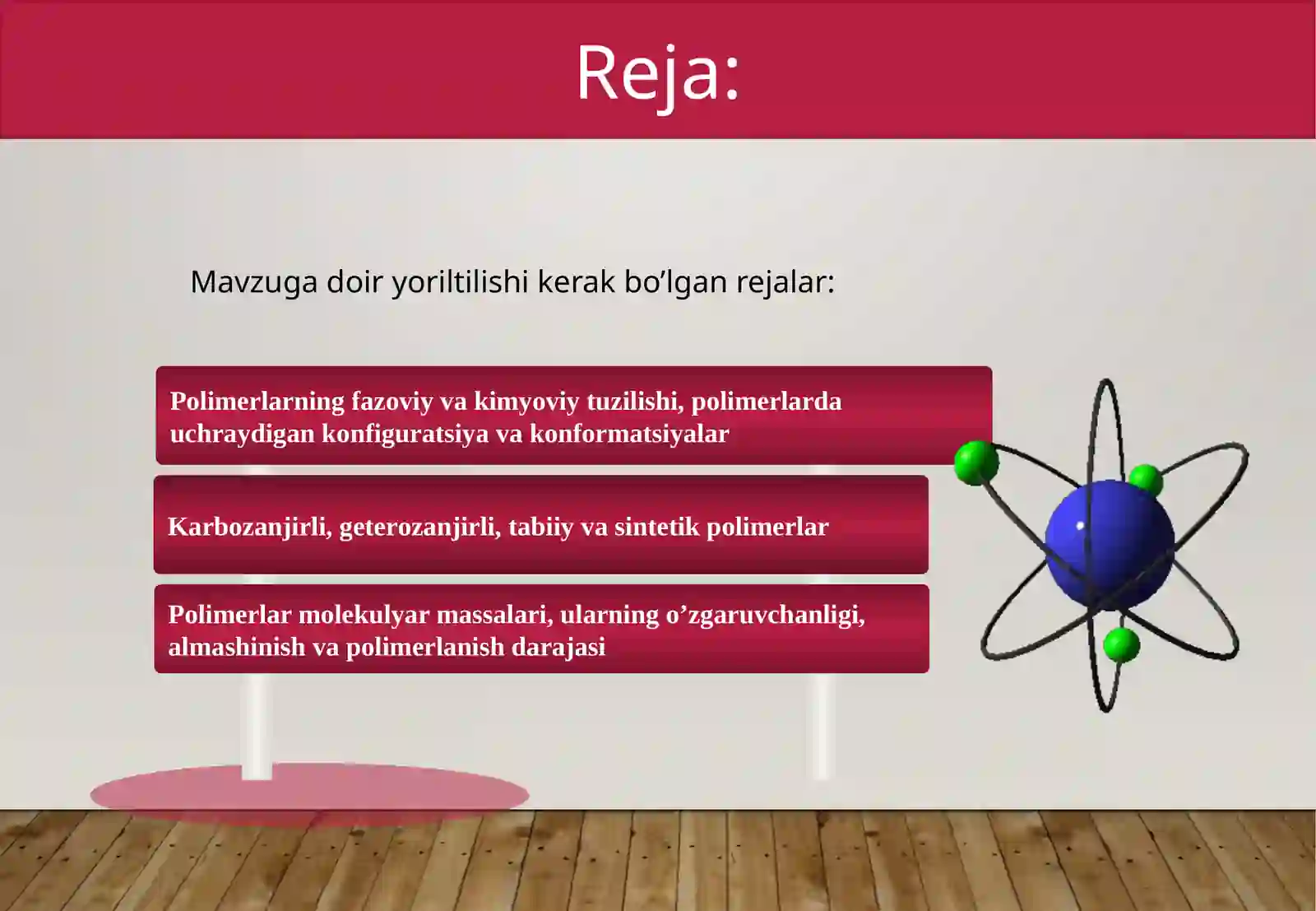 Reja:

Mavzuga doir yoriltilishi kerak bo’lgan rejalar:

Polimerlarning fazoviy va kimyoviy tuzilishi, polimerlarda uchraydigan konfiguratsiya va konformatsiyalar

Karbozanjirli, geterozanjirli, tabiiy va sintetik polimerlar

Polimerlar molekulyar massalari, ularning o’zgaruvchanligi, almashinish va polimerlanish darajasi